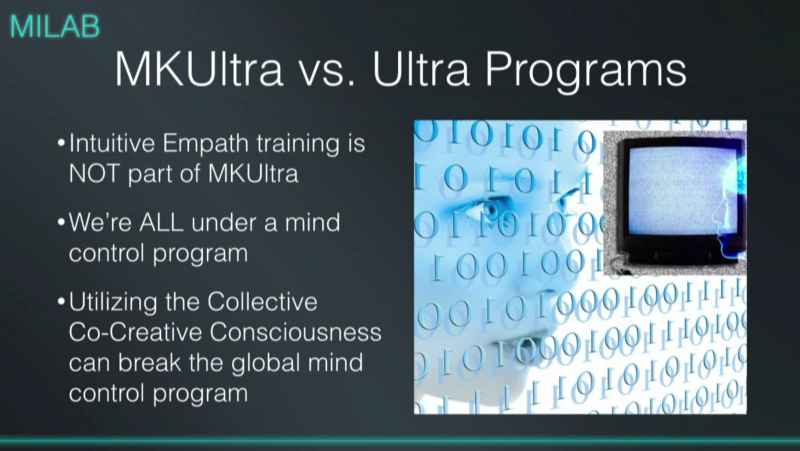 MILAB

MKUltra vs. Ultra Programs

• Intuitive Empath training is NOT part of MKUltra

• We're ALL under a mind control program

• Utilizing the Collective Co-Creative Consciousness can break the global mind control program